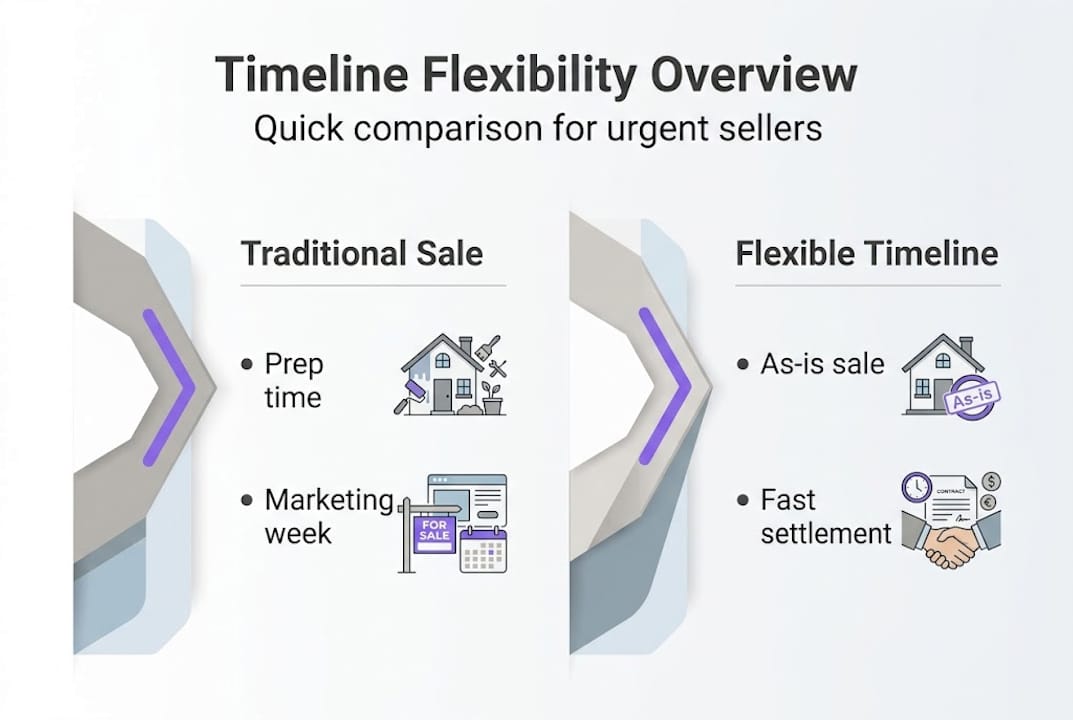 Timeline Flexibility Overview
Quick comparison for urgent sellers

Traditional Sale

• Prep time

• Marketing week

FOR SALE

Flexible Timeline

• As-is sale

As-is

• Fast settlement

CONTRACT